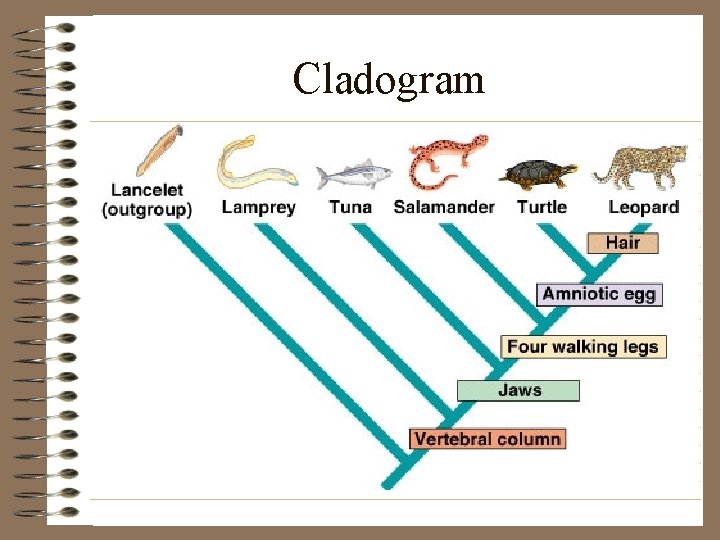 Cladogram

Lancelet (outgroup)
Lamprey
Tuna
Salamander
Turtle
Leopard

Hair
Amniotic egg
Four walking legs
Jaws
Vertebral column